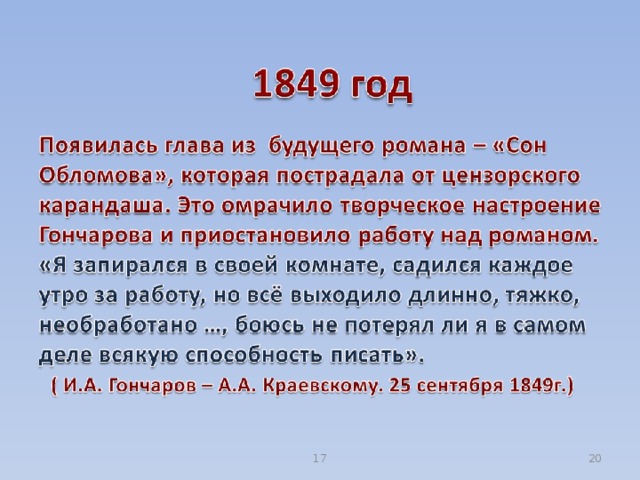 1849 год

Появилась глава из будущего романа – «Сон Обломова», которая пострадала от цензорского карандаша. Это омрачило творческое настроение Гончарова и приостановило работу над романом. «Я запирался в своей комнате, садился каждое утро за работу, но всё выходило длинно, тяжко, необработано …, боюсь не потерял ли я в самом деле всякую способность писать».

( И.А. Гончаров – А.А. Краевскому. 25 сентября 1849г.)

17

20